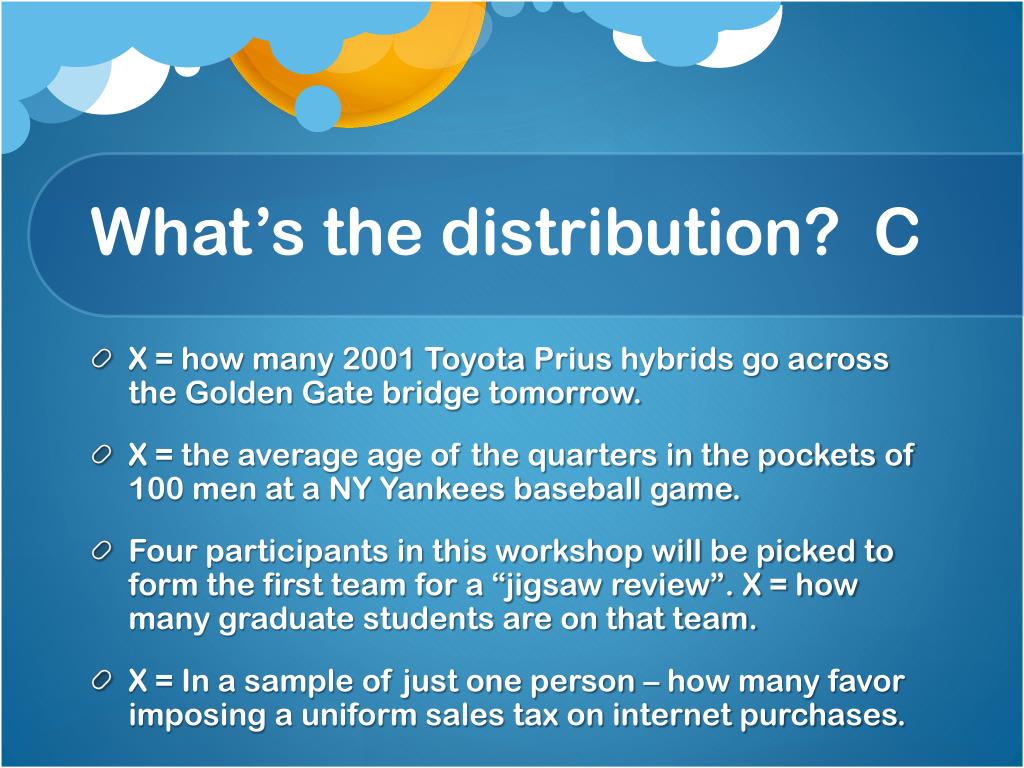 What’s the distribution?  C

X = how many 2001 Toyota Prius hybrids go across the Golden Gate bridge tomorrow.

X = the average age of the quarters in the pockets of 100 men at a NY Yankees baseball game.

Four participants in this workshop will be picked to form the first team for a “jigsaw review”. X = how many graduate students are on that team.

X = In a sample of just one person – how many favor imposing a uniform sales tax on internet purchases.